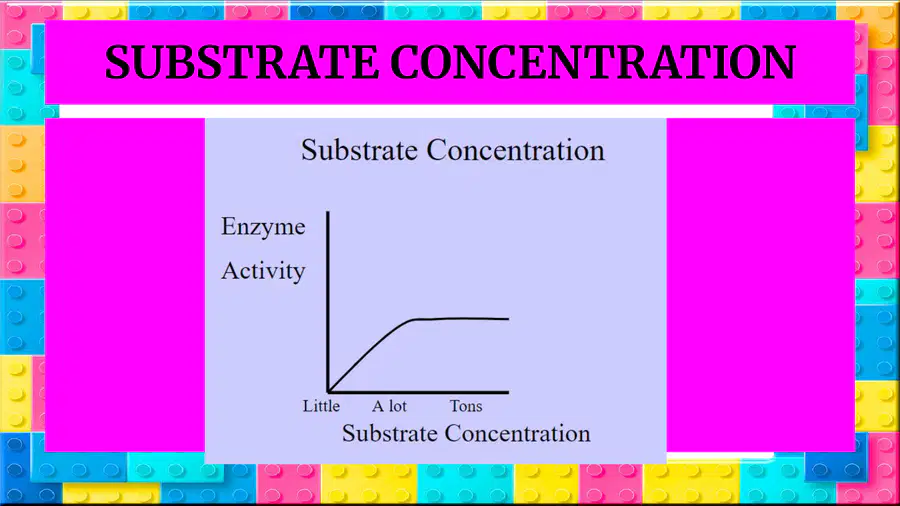 SUBSTRATE CONCENTRATION

Substrate Concentration

Enzyme
Activity

Little
A lot
Tons

Substrate Concentration